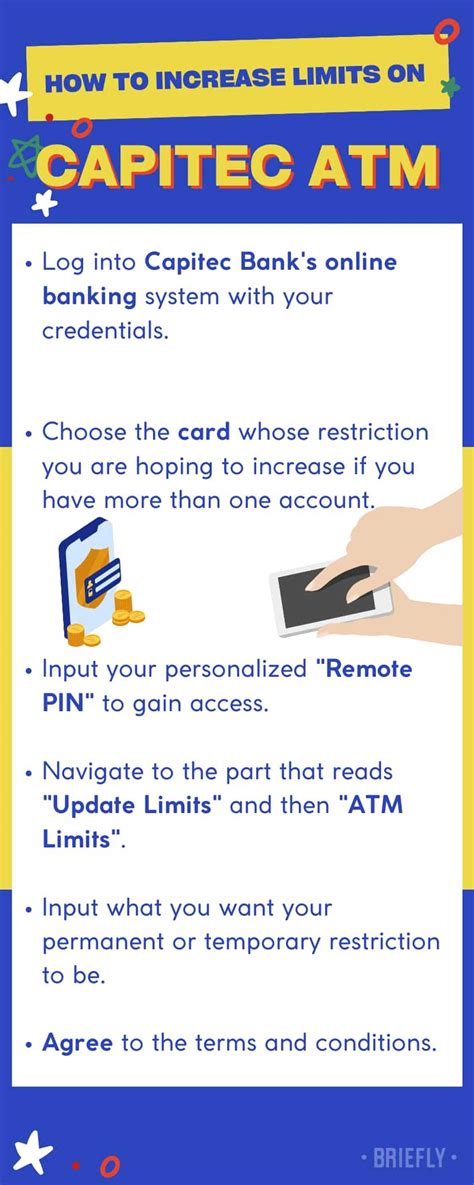 HOW TO INCREASE LIMITS ON

CAPITEC ATM

• Log into Capitec Bank's online banking system with your credentials.

• Choose the card whose restriction you are hoping to increase if you have more than one account.

• Input your personalized "Remote PIN" to gain access.

• Navigate to the part that reads "Update Limits" and then "ATM Limits".

• Input what you want your permanent or temporary restriction to be.

• Agree to the terms and conditions.

• BRIEFLY •